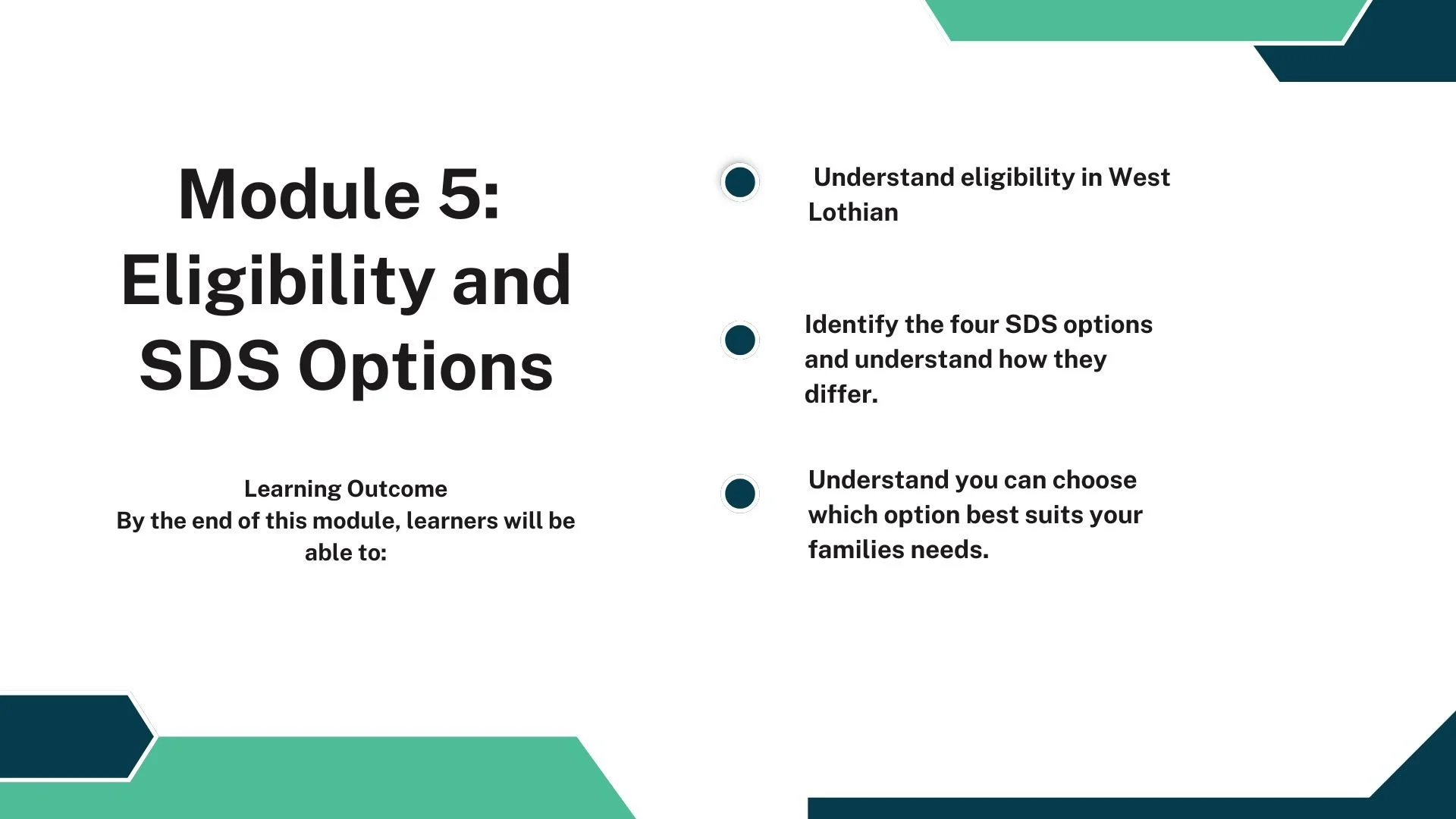 Module 5: Eligibility and SDS Options

Learning Outcome
By the end of this module, learners will be able to:

Understand eligibility in West Lothian

Identify the four SDS options and understand how they differ.

Understand you can choose which option best suits your families needs.